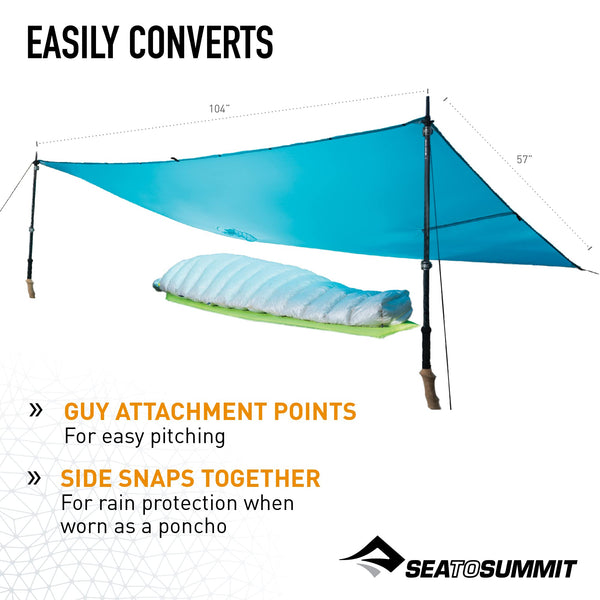 EASILY CONVERTS

104"

57"

» GUY ATTACHMENT POINTS
For easy pitching

» SIDE SNAPS TOGETHER
For rain protection when worn as a poncho

SEATOSUMMIT